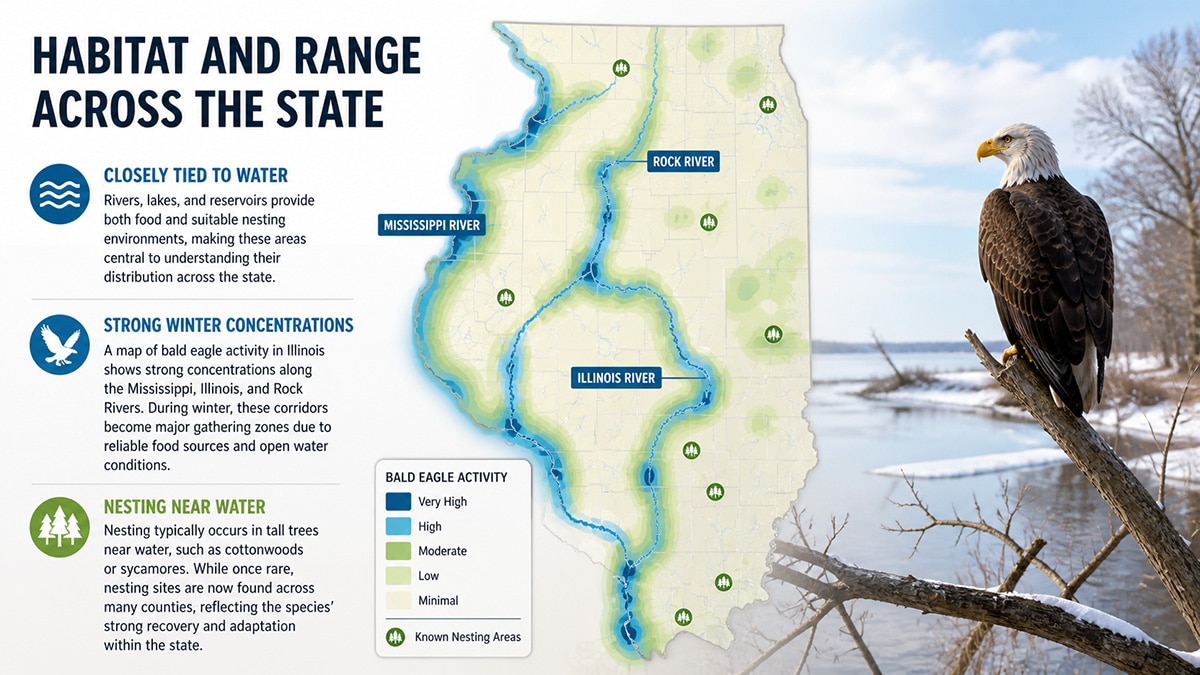 HABITAT AND RANGE ACROSS THE STATE

CLOSELY TIED TO WATER
Rivers, lakes, and reservoirs provide both food and suitable nesting environments, making these areas central to understanding their distribution across the state.

STRONG WINTER CONCENTRATIONS
A map of bald eagle activity in Illinois shows strong concentrations along the Mississippi, Illinois, and Rock Rivers. During winter, these corridors become major gathering zones due to reliable food sources and open water conditions.

NESTING NEAR WATER
Nesting typically occurs in tall trees near water, such as cottonwoods or sycamores. While once rare, nesting sites are now found across many counties, reflecting the species' strong recovery and adaptation within the state.

ROCK RIVER
MISSISSIPPI RIVER
ILLINOIS RIVER

BALD EAGLE ACTIVITY
Very High
High
Moderate
Low
Minimal
Known Nesting Areas